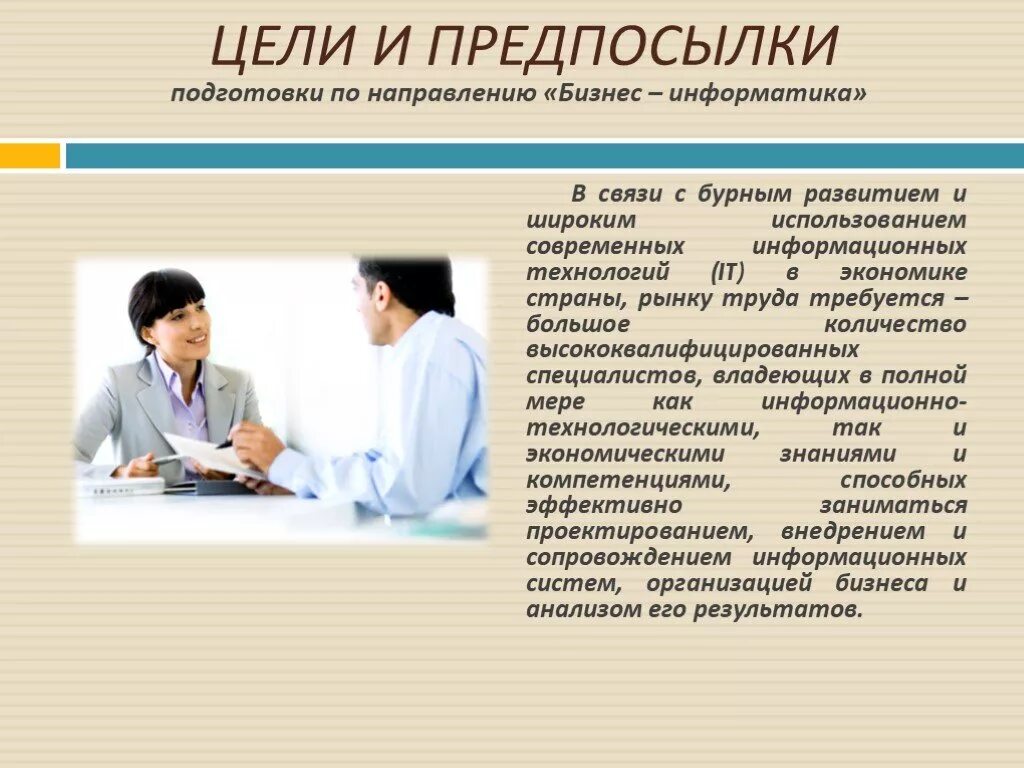 ЦЕЛИ И ПРЕДПОСЫЛКИ
подготовки по направлению «Бизнес – информатика»

В связи с бурным развитием и широким использованием современных информационных технологий (IT) в экономике страны, рынку труда требуется – большое количество высококвалифицированных специалистов, владеющих в полной мере как информационно-технологическими, так и экономическими знаниями и компетенциями, способных эффективно заниматься проектированием, внедрением и сопровождением информационных систем, организацией бизнеса и анализом его результатов.